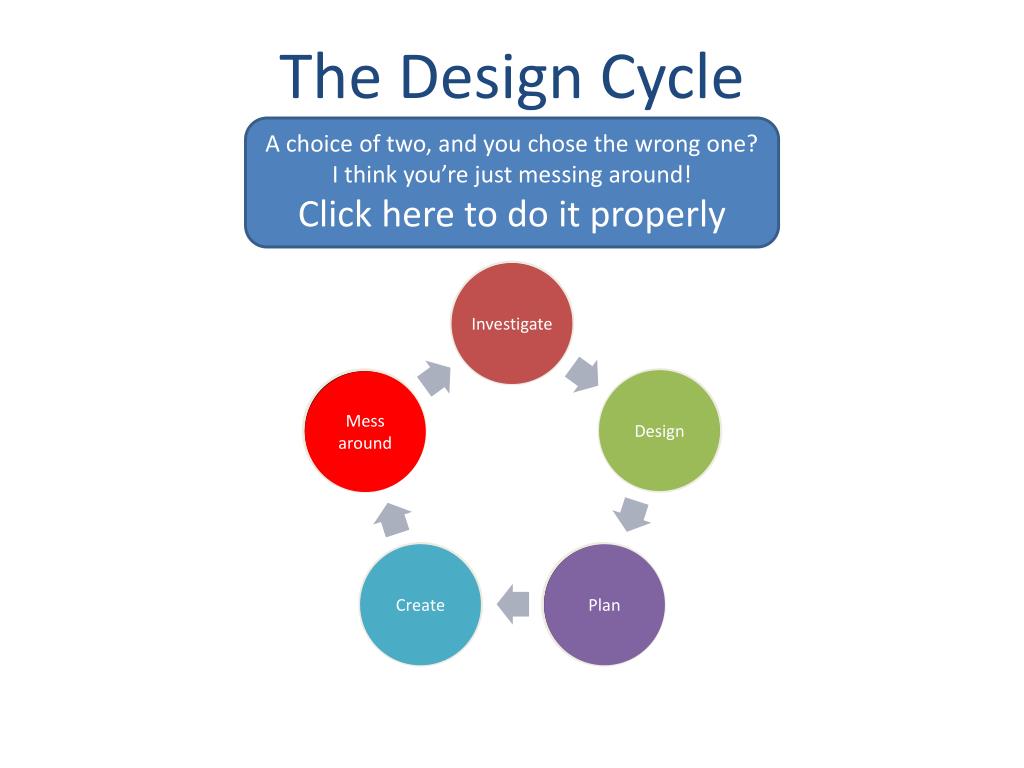 The Design Cycle

A choice of two, and you chose the wrong one?
I think you’re just messing around!
Click here to do it properly

Investigate

Design

Plan

Create

Mess around